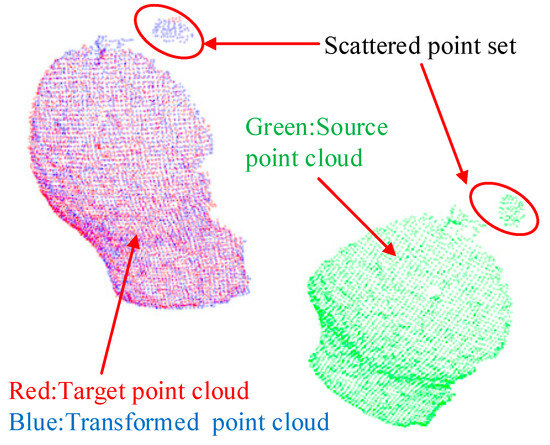 Scattered point set

Green:Source point cloud

Red:Target point cloud
Blue:Transformed point cloud